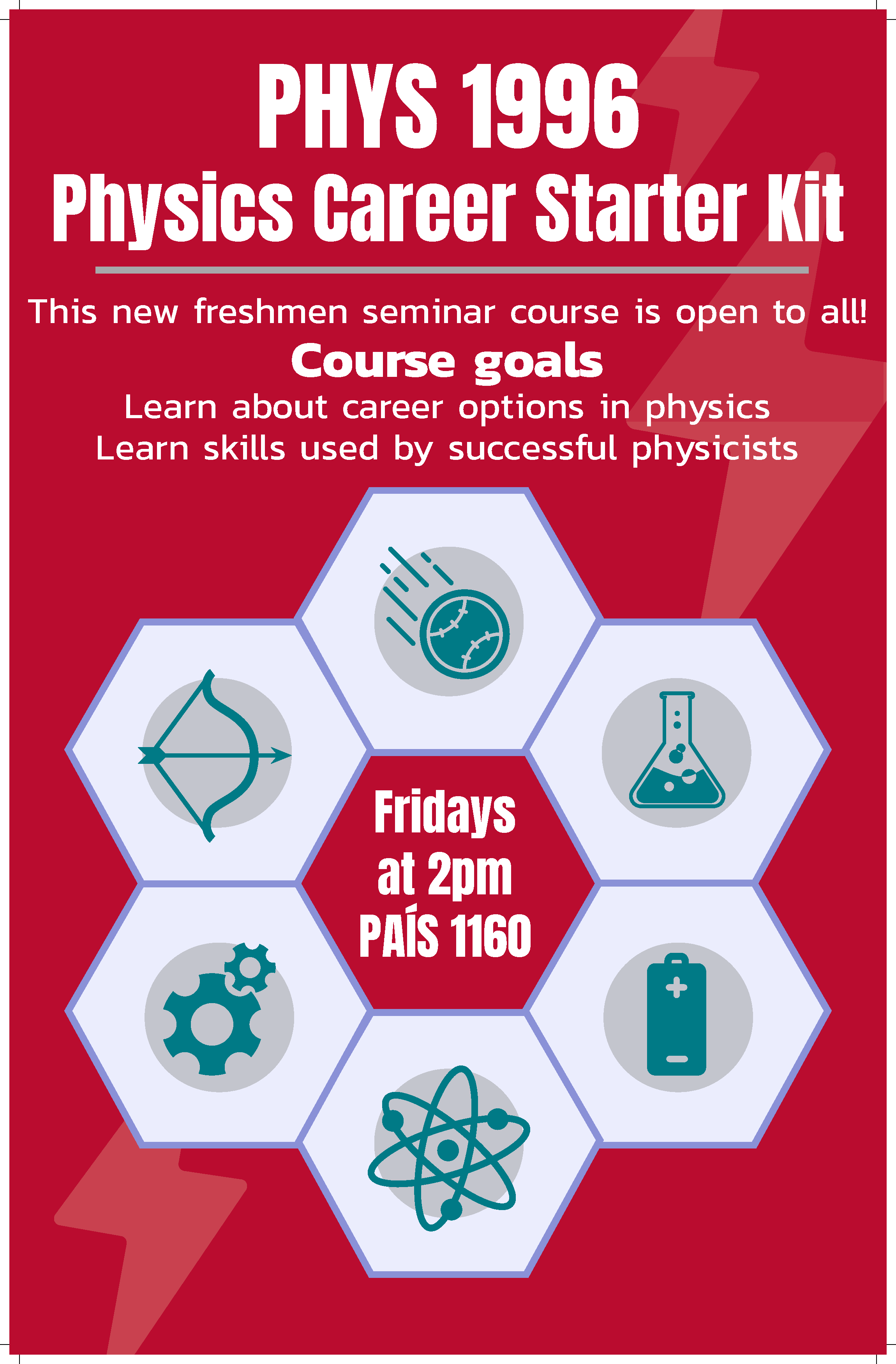 PHYS 1996
Physics Career Starter Kit

This new freshmen seminar course is open to all!
Course goals
Learn about career options in physics
Learn skills used by successful physicists

Fridays
at 2pm
PAÍS 1160